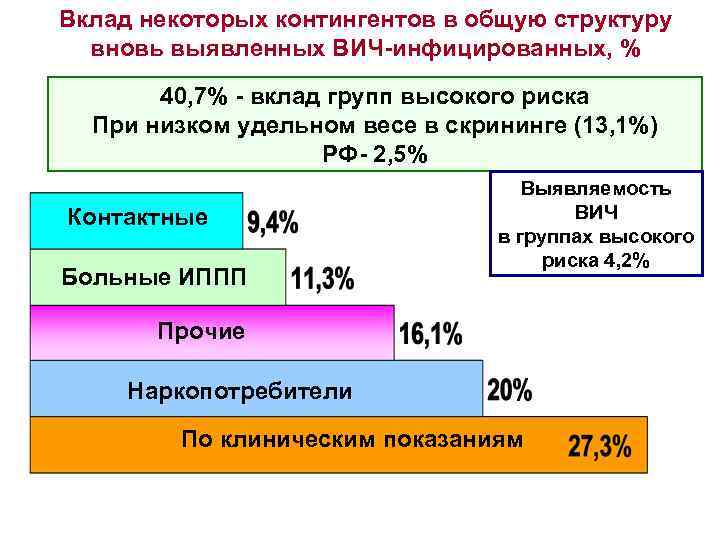 Вклад некоторых контингентов в общую структуру вновь выявленных ВИЧ-инфицированных, %

40,7% - вклад групп высокого риска
При низком удельном весе в скрининге (13,1%)
РФ- 2,5%

Выявляемость ВИЧ в группах высокого риска 4,2%

Контактные 9,4%

Больные ИППП 11,3%

Прочие 16,1%

Наркопотребители 20%

По клиническим показаниям 27,3%